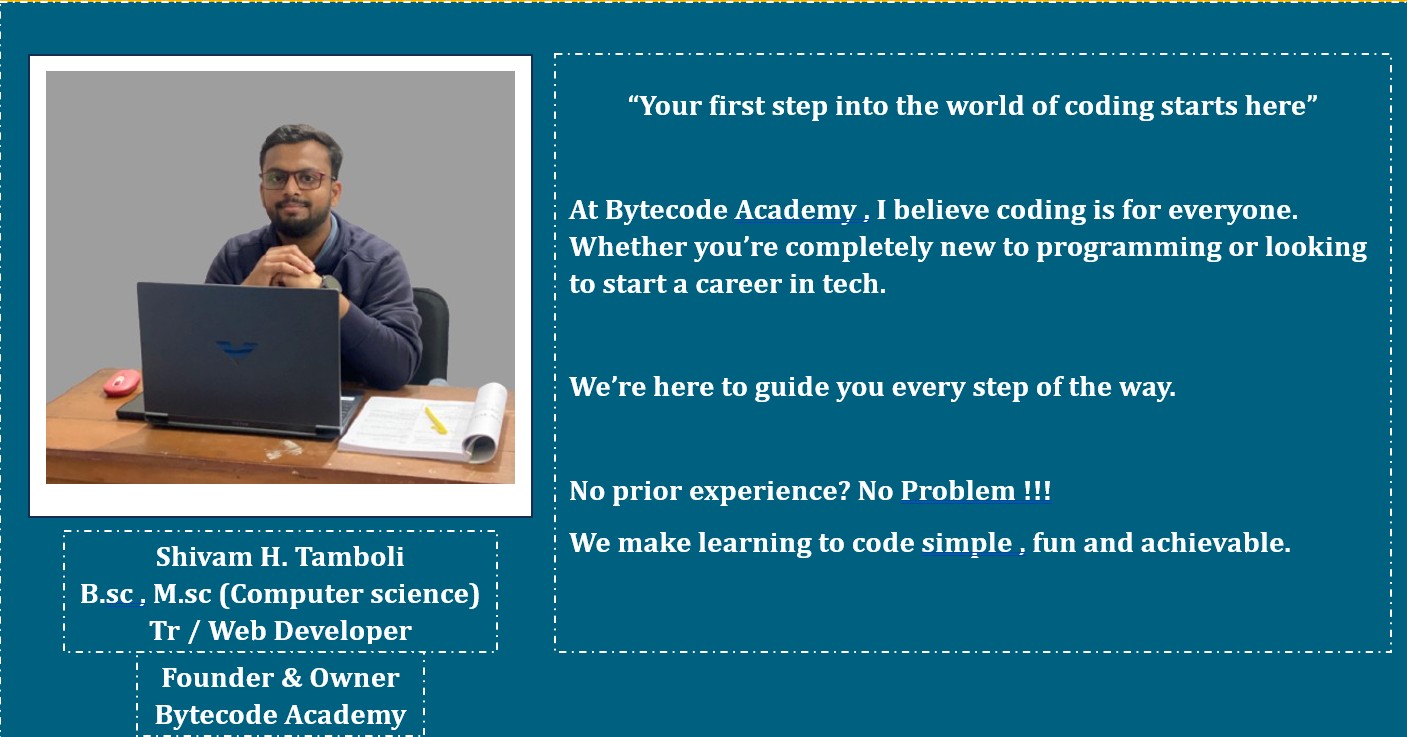 Shivam H. Tamboli
B.sc , M.sc (Computer science)
Tr / Web Developer

Founder & Owner
Bytecode Academy

“Your first step into the world of coding starts here”

At Bytecode Academy , I believe coding is for everyone. Whether you’re completely new to programming or looking to start a career in tech.

We’re here to guide you every step of the way.

No prior experience? No Problem !!!

We make learning to code simple , fun and achievable.